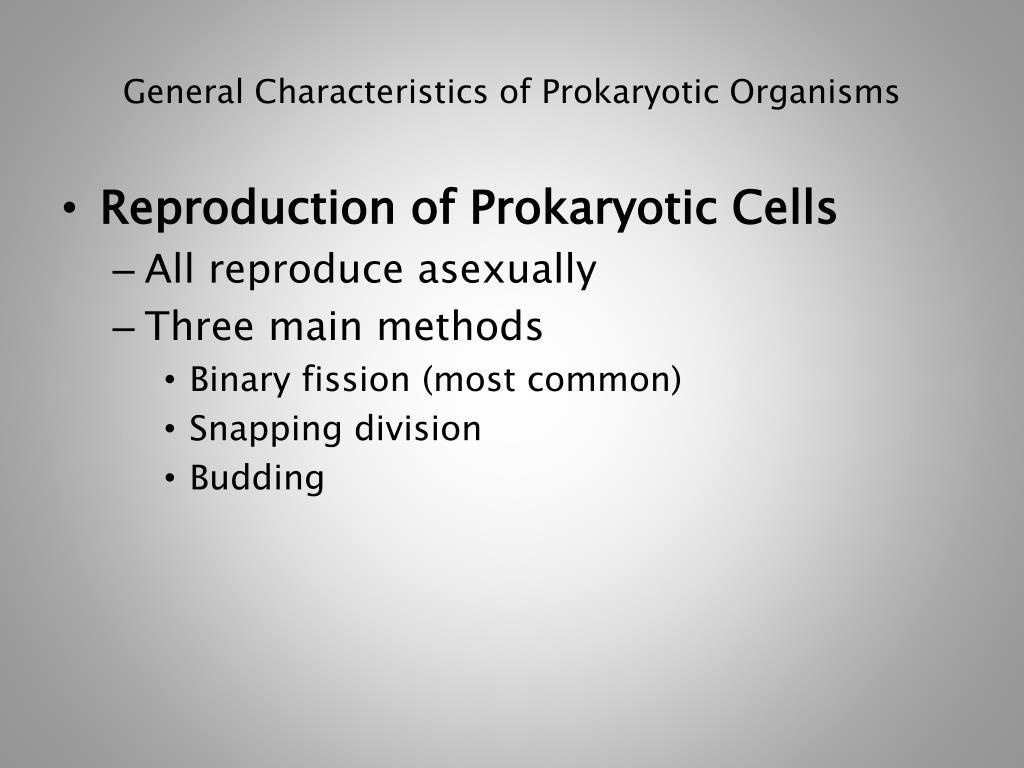 General Characteristics of Prokaryotic Organisms

• Reproduction of Prokaryotic Cells
– All reproduce asexually
– Three main methods
• Binary fission (most common)
• Snapping division
• Budding